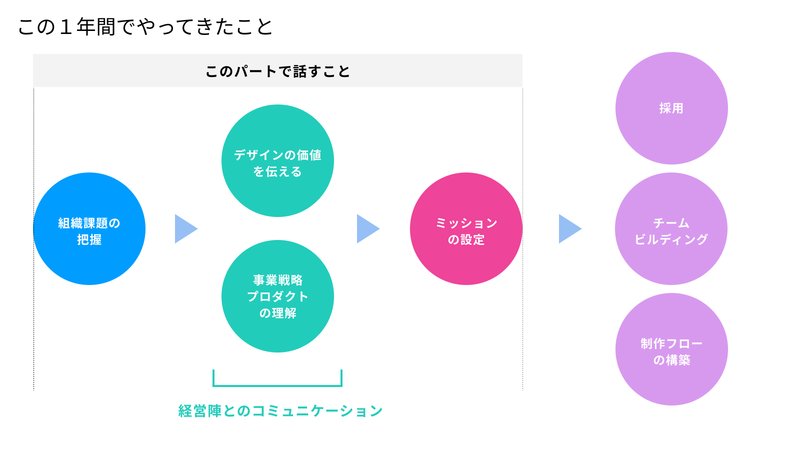 この１年間でやってきたこと

このパートで話すこと

組織課題の把握

デザインの価値を伝える

事業戦略プロダクトの理解

経営陣とのコミュニケーション

ミッションの設定

採用

チームビルディング

制作フローの構築